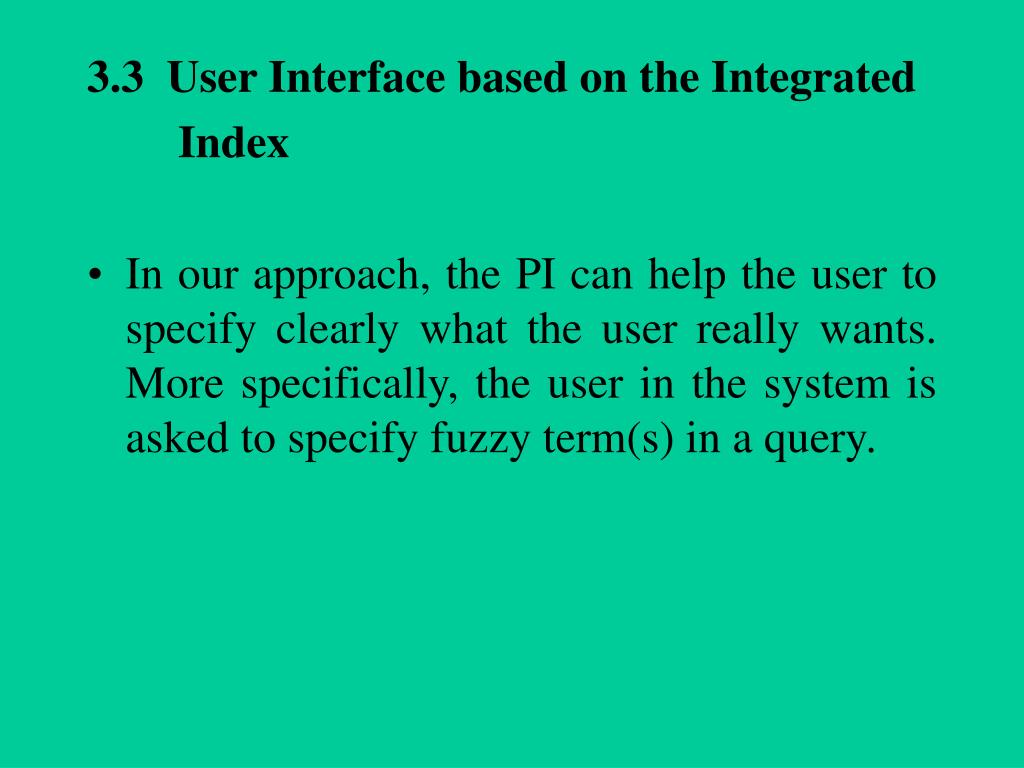 3.3 User Interface based on the Integrated Index

• In our approach, the PI can help the user to specify clearly what the user really wants. More specifically, the user in the system is asked to specify fuzzy term(s) in a query.